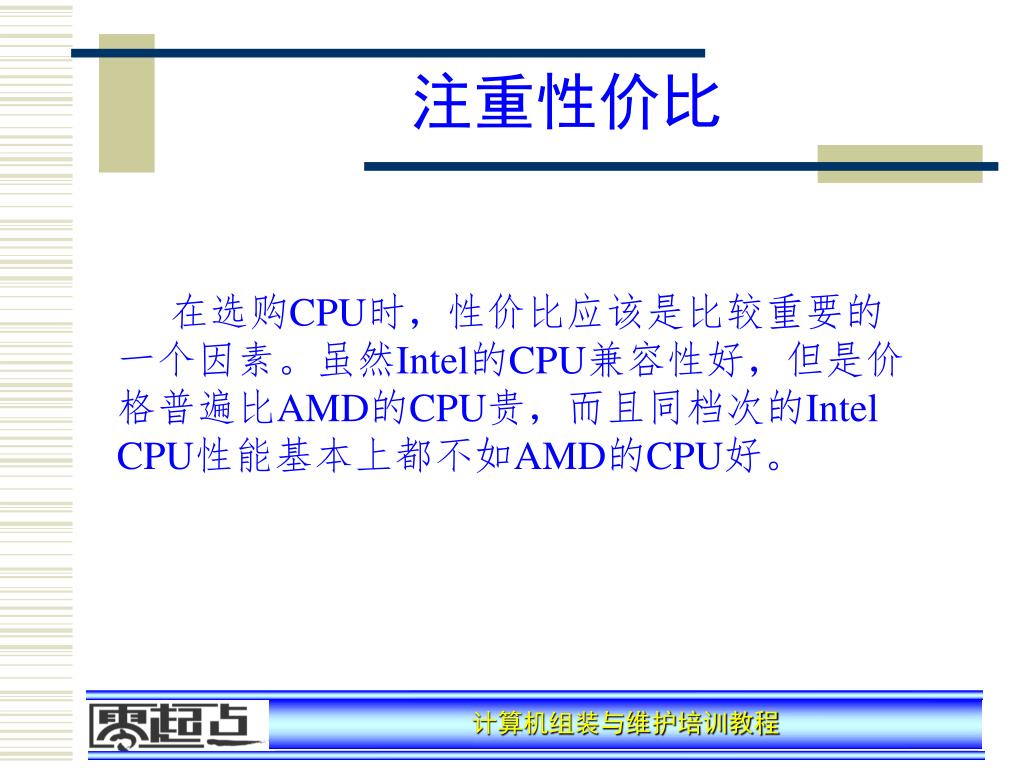 注重性价比

在选购CPU时，性价比应该是比较重要的一个因素。虽然Intel的CPU兼容性好，但是价格普遍比AMD的CPU贵，而且同档次的Intel CPU性能基本上都不如AMD的CPU好。

零起点

计算机组装与维护培训教程